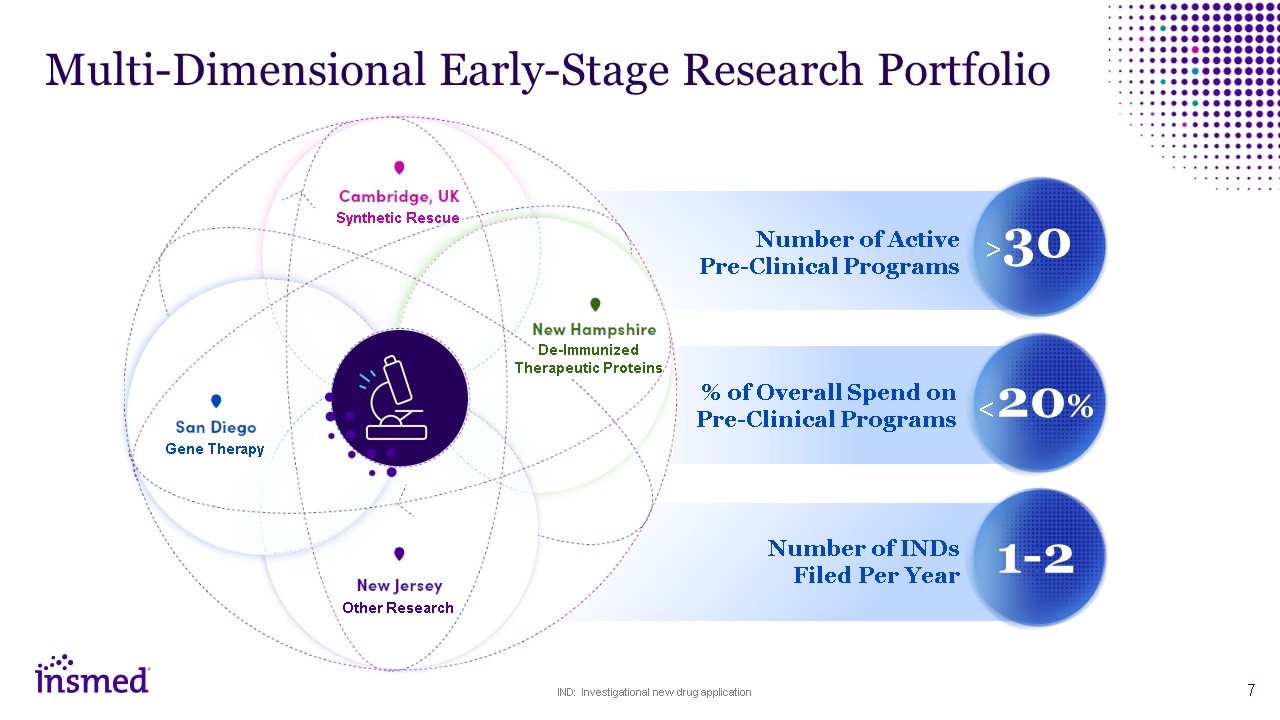 Multi-Dimensional Early-Stage Research Portfolio

Cambridge, UK
Synthetic Rescue

New Hampshire
De-Immunized Therapeutic Proteins

San Diego
Gene Therapy

New Jersey
Other Research

Number of Active Pre-Clinical Programs
>30

% of Overall Spend on Pre-Clinical Programs
<20%

Number of INDs Filed Per Year
1-2

insmed

IND: investigational new drug application

7